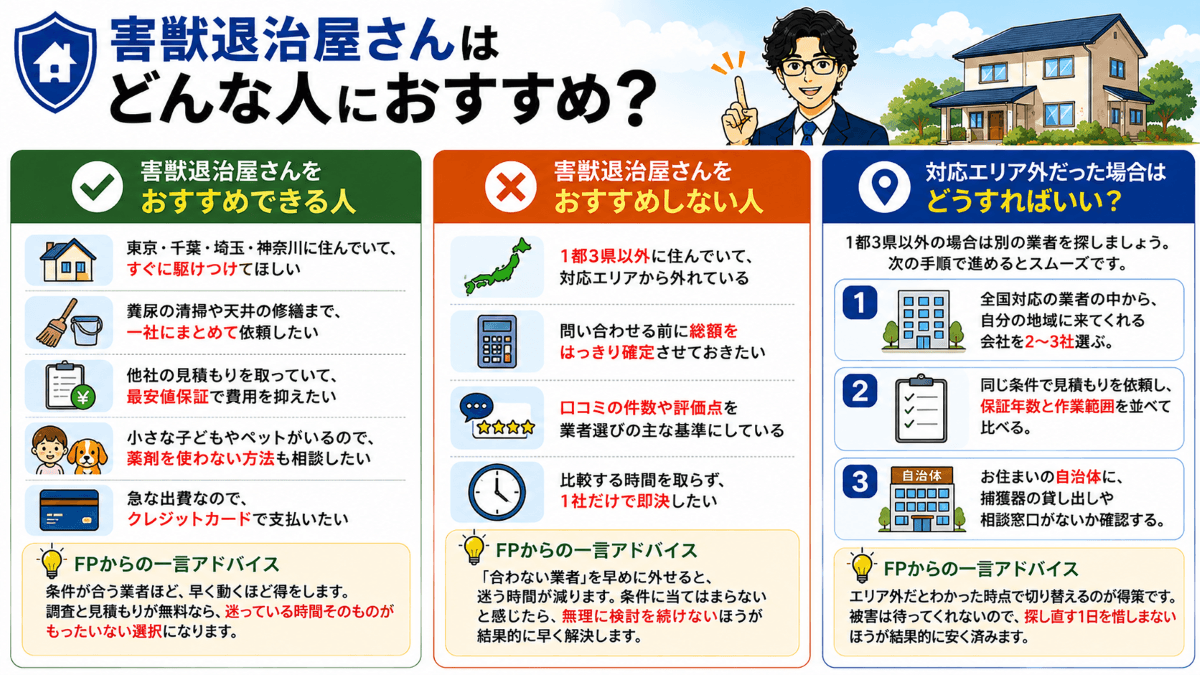 害獣退治屋さんは
どんな人におすすめ？

害獣退治屋さんを
おすすめできる人

東京・千葉・埼玉・神奈川に住んでいて、すぐに駆けつけてほしい

糞尿の清掃や天井の修繕まで、一社にまとめて依頼したい

他社の見積もりを取っていて、最安値保証で費用を抑えたい

小さな子どもやペットがいるので、薬剤を使わない方法も相談したい

急な出費なので、クレジットカードで支払いたい

FPからの一言アドバイス
条件が合う業者ほど、早く動くほど得をします。調査と見積もりが無料なら、迷っている時間そのものがもったいない選択になります。

害獣退治屋さんを
おすすめしない人

1都3県以外に住んでいて、対応エリアから外れている

問い合わせる前に総額をはっきり確定させておきたい

口コミの件数や評価点を業者選びの主な基準にしている

比較する時間を取らず、1社だけで即決したい

FPからの一言アドバイス
「合わない業者」を早めに外せると、迷う時間が減ります。条件に当てはまらないと感じたら、無理に検討を続けないほうが結果的に早く解決します。

対応エリア外だった場合は
どうすればいい？

1都3県以外の場合は別の業者を探しましょう。次の手順で進めるとスムーズです。

1
全国対応の業者の中から、自分の地域に来てくれる会社を2〜3社選ぶ。

2
同じ条件で見積もりを依頼し、保証年数と作業範囲を並べて比べる。

3
自治体
お住まいの自治体に、捕獲器の貸し出しや相談窓口がないか確認する。

FPからの一言アドバイス
エリア外だとわかった時点で切り替えるのが得策です。被害は待ってくれないので、探し直す1日を惜しまないほうが結果的に安く済みます。